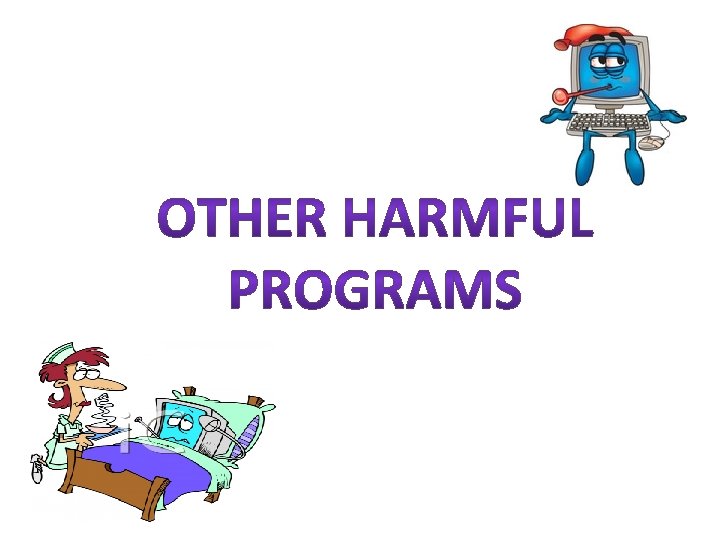 OTHER HARMFUL PROGRAMS